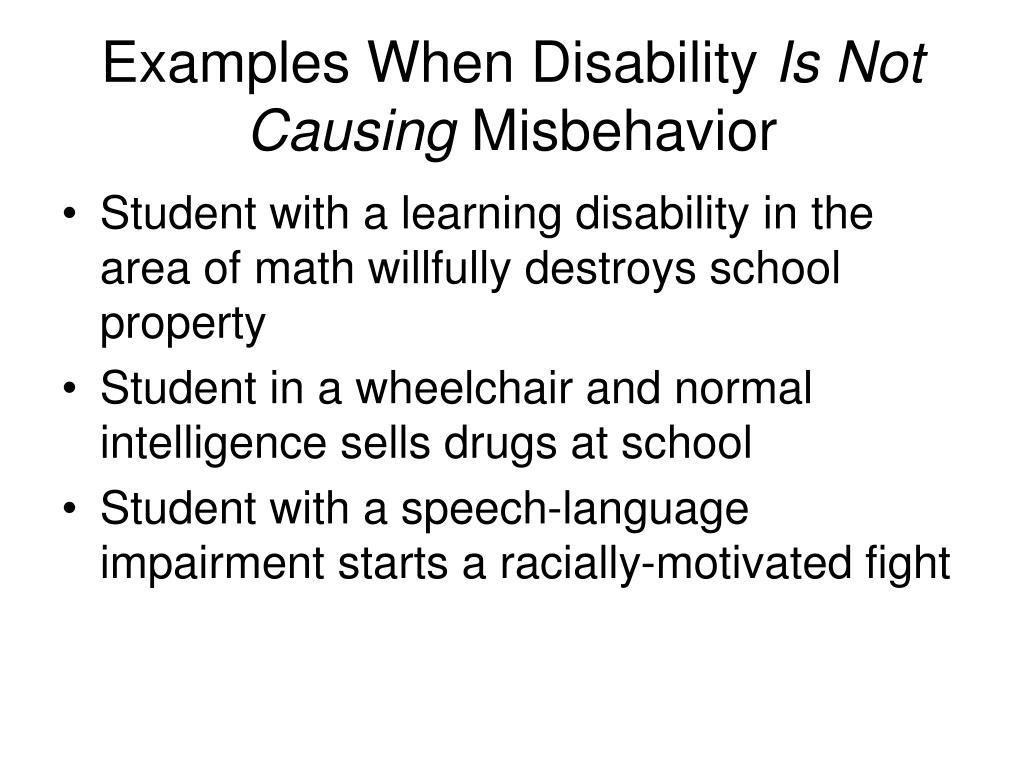 Examples When Disability Is Not Causing Misbehavior

• Student with a learning disability in the area of math willfully destroys school property
• Student in a wheelchair and normal intelligence sells drugs at school
• Student with a speech-language impairment starts a racially-motivated fight